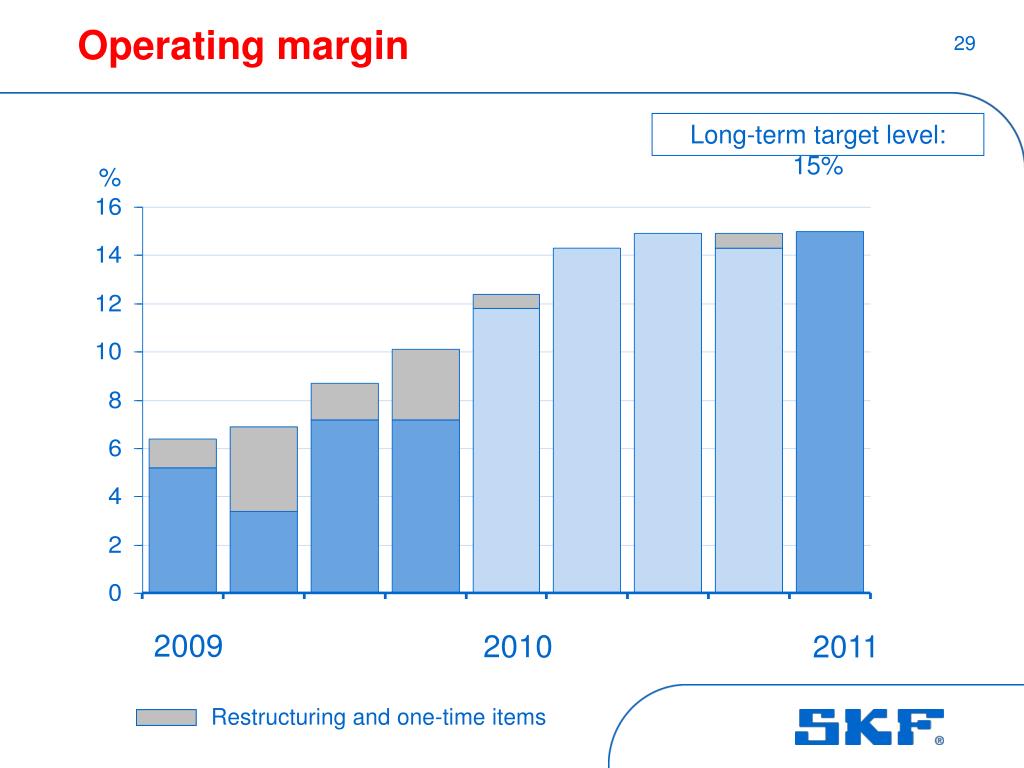 Operating margin

29

Long-term target level: 15%

%

16
14
12
10
8
6
4
2
0

2009
2010
2011

Restructuring and one-time items

SKF®